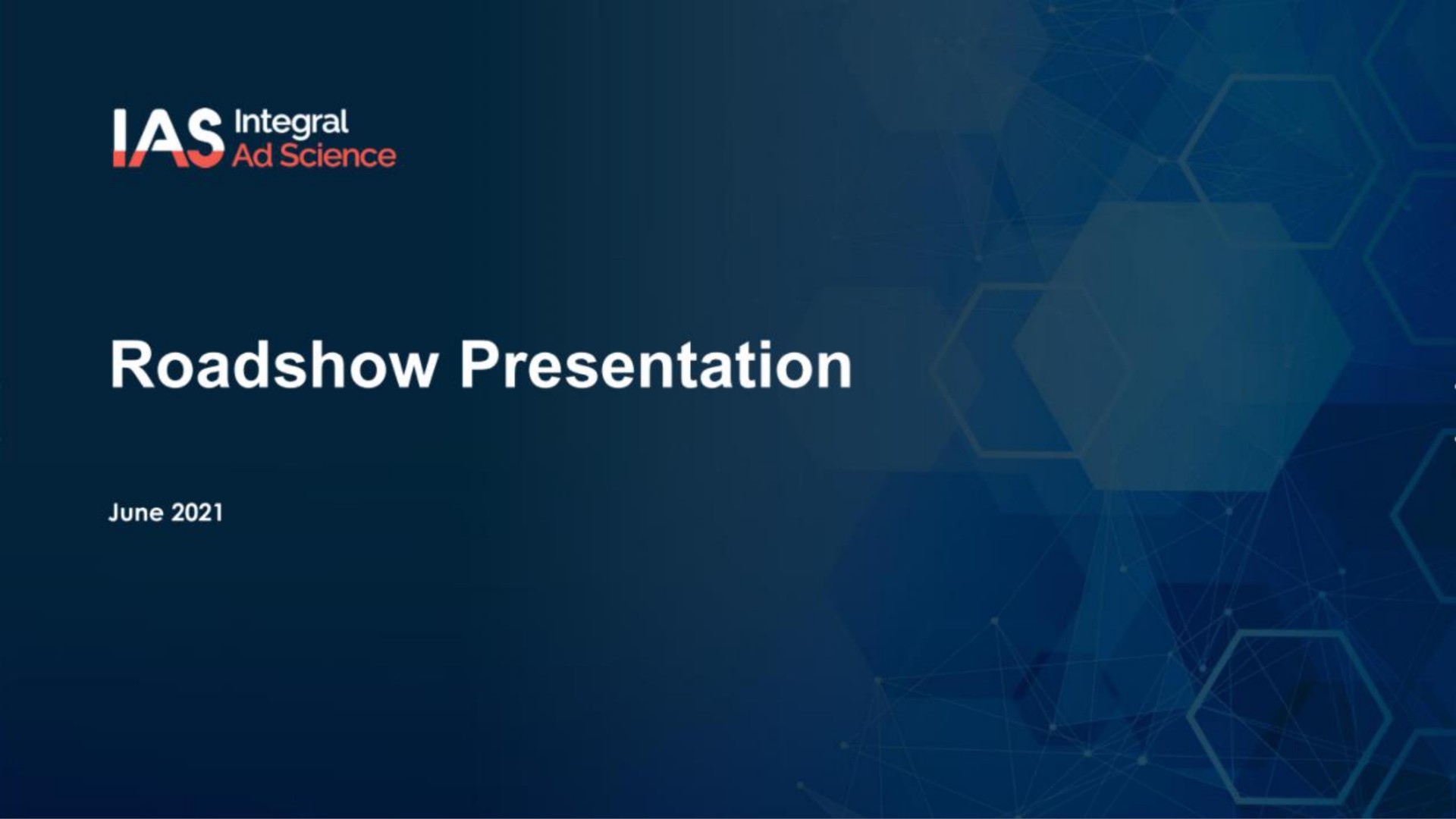 IAS Integral Ad Science

Roadshow Presentation

June 2021